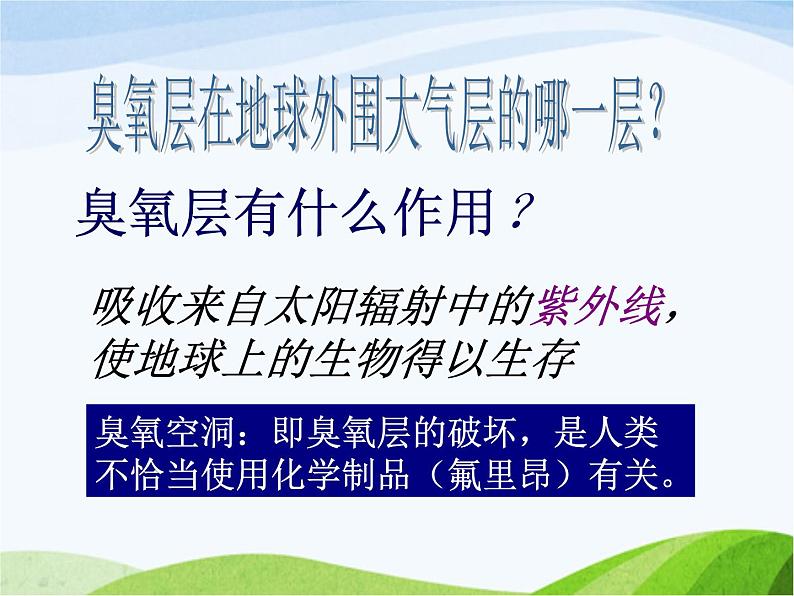 臭氧层在地球外围大气层的哪一层?

臭氧层有什么作用？

吸收来自太阳辐射中的紫外线，使地球上的生物得以生存

臭氧空洞：即臭氧层的破坏，是人类不恰当使用化学制品（氟里昂）有关。